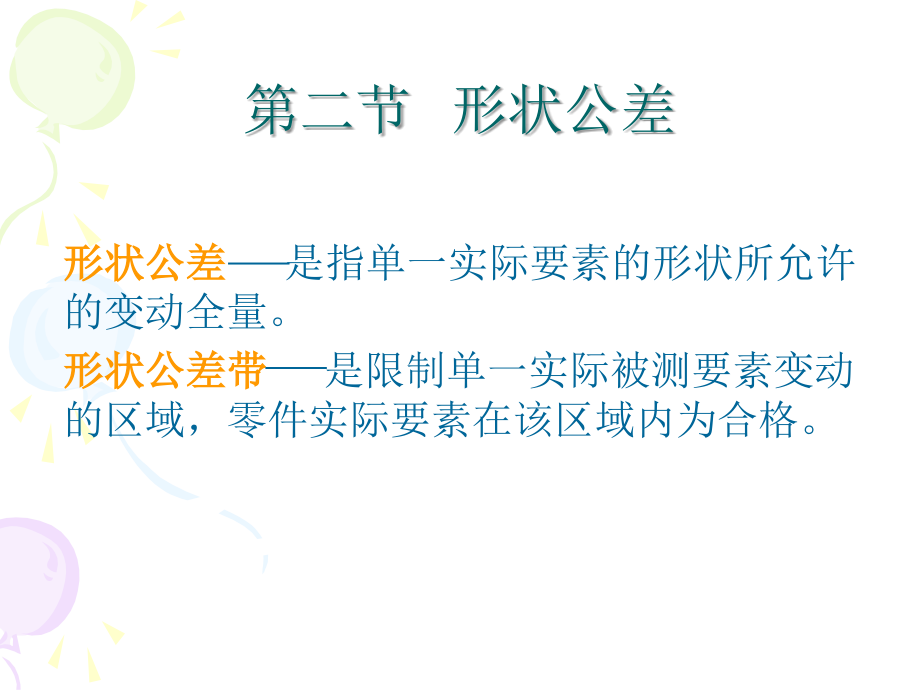 第二节　形状公差

形状公差——是指单一实际要素的形状所允许的变动全量。

形状公差带——是限制单一实际被测要素变动的区域，零件实际要素在该区域内为合格。